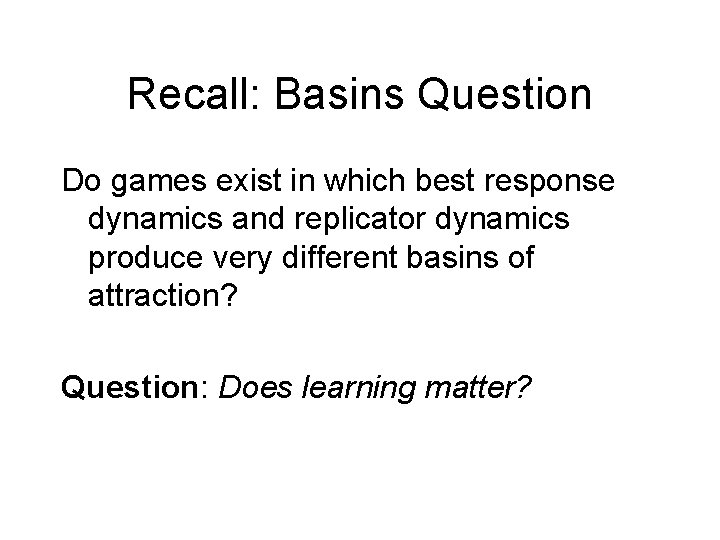 Recall: Basins Question

Do games exist in which best response dynamics and replicator dynamics produce very different basins of attraction?

Question: Does learning matter?